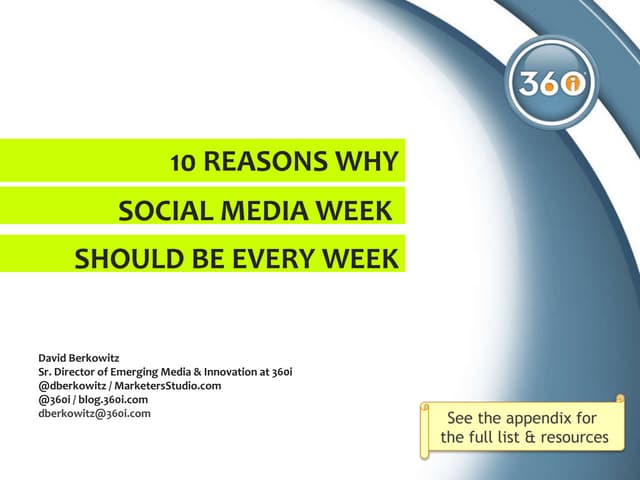 360i

10 REASONS WHY
SOCIAL MEDIA WEEK
SHOULD BE EVERY WEEK

David Berkowitz
Sr. Director of Emerging Media & Innovation at 360i
@dberkowitz / MarketersStudio.com
@360i / blog.360i.com
dberkowitz@360i.com

See the appendix for the full list & resources